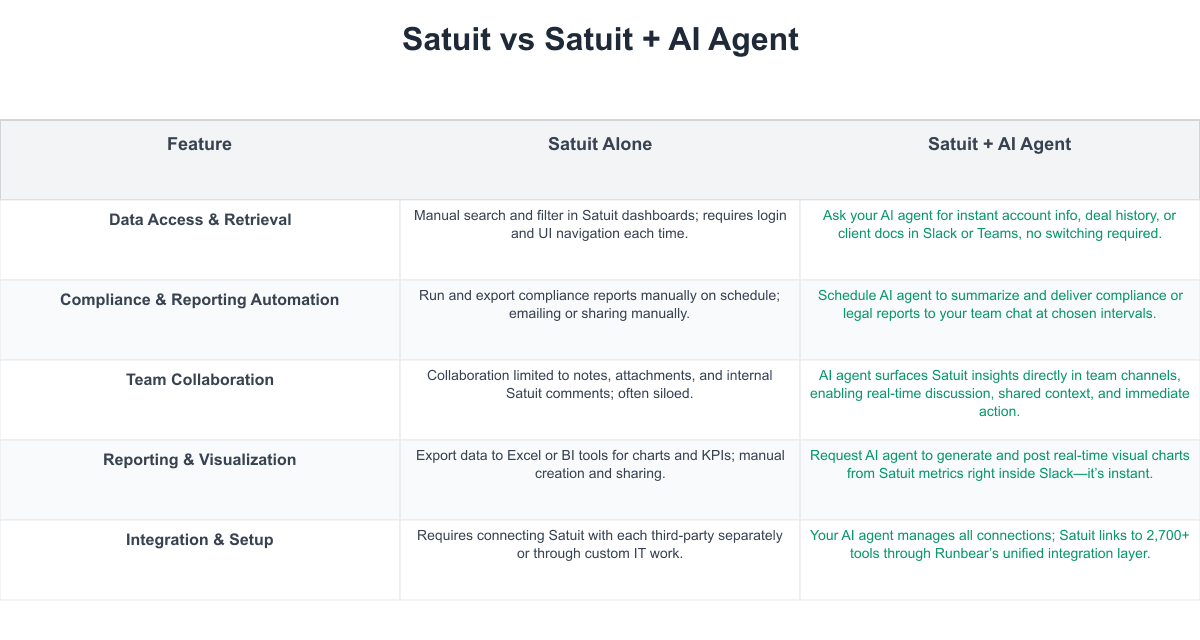 Satuit vs Satuit + AI Agent

| Feature | Satuit Alone | Satuit + AI Agent |
|---|---|---|
| Data Access & Retrieval | Manual search and filter in Satuit dashboards; requires login and UI navigation each time. | Ask your AI agent for instant account info, deal history, or client docs in Slack or Teams, no switching required. |
| Compliance & Reporting Automation | Run and export compliance reports manually on schedule; emailing or sharing manually. | Schedule AI agent to summarize and deliver compliance or legal reports to your team chat at chosen intervals. |
| Team Collaboration | Collaboration limited to notes, attachments, and internal Satuit comments; often siloed. | AI agent surfaces Satuit insights directly in team channels, enabling real-time discussion, shared context, and immediate action. |
| Reporting & Visualization | Export data to Excel or BI tools for charts and KPIs; manual creation and sharing. | Request AI agent to generate and post real-time visual charts from Satuit metrics right inside Slack—it's instant. |
| Integration & Setup | Requires connecting Satuit with each third-party separately or through custom IT work. | Your AI agent manages all connections; Satuit links to 2,700+ tools through Runbear's unified integration layer. |